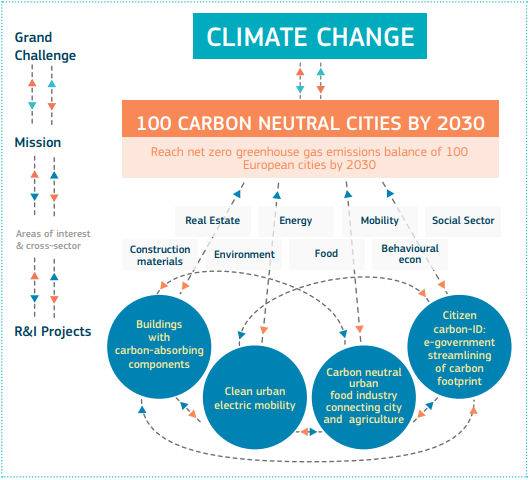 Grand Challenge

Mission

Areas of interest & cross-sector

R&I Projects

CLIMATE CHANGE

100 CARBON NEUTRAL CITIES BY 2030

Reach net zero greenhouse gas emissions balance of 100 European cities by 2030

Real Estate

Energy

Mobility

Social Sector

Construction materials

Environment

Food

Behavioural econ

Buildings with carbon-absorbing components

Clean urban electric mobility

Carbon neutral urban food industry connecting city and agriculture

Citizen carbon-ID: e-government streamlining of carbon footprint